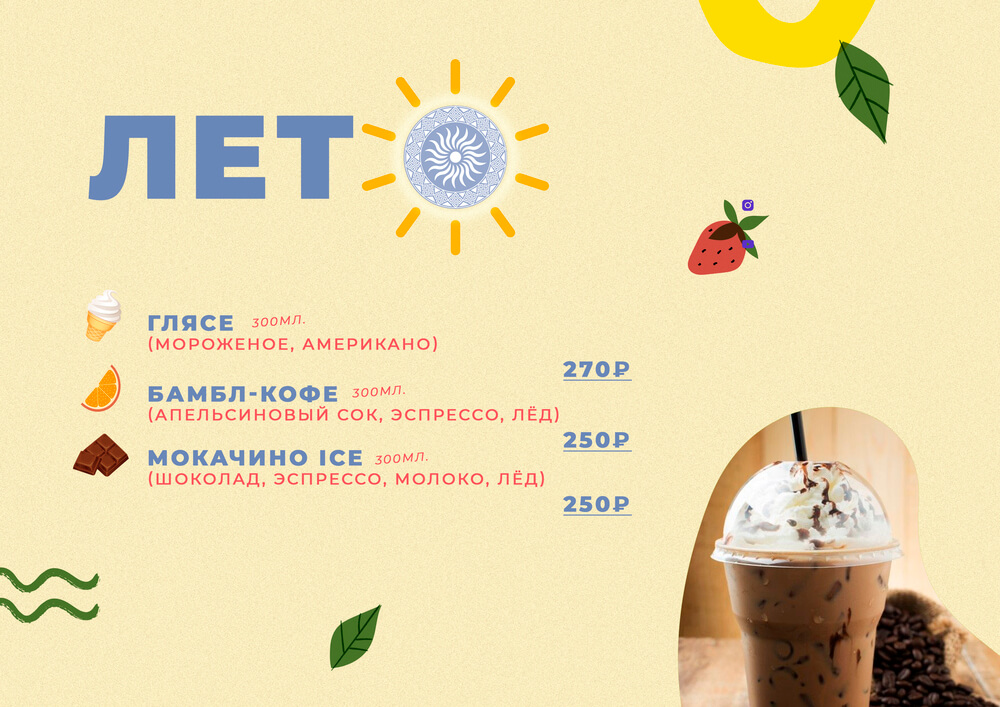 ЛЕТО

ГЛЯСЕ 300МЛ.
(МОРОЖЕНОЕ, АМЕРИКАНО)
270₽

БАМБЛ-КОФЕ 300МЛ.
(АПЕЛЬСИНОВЫЙ СОК, ЭСПРЕССО, ЛЁД)
250₽

МОКАЧИНО ICE 300МЛ.
(ШОКОЛАД, ЭСПРЕССО, МОЛОКО, ЛЁД)
250₽